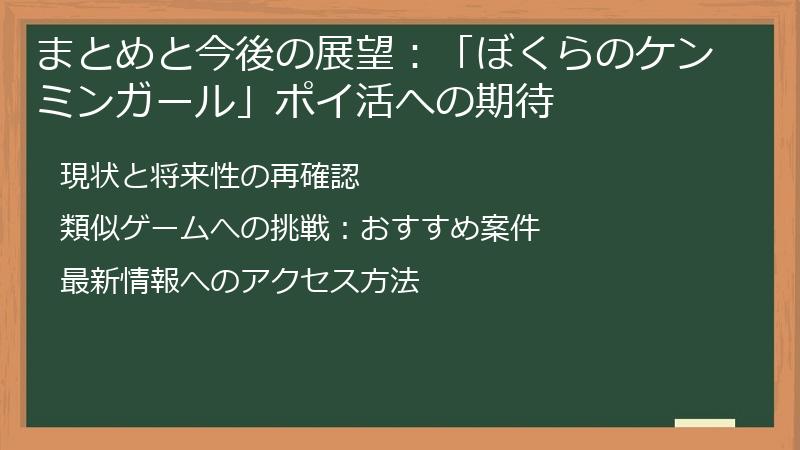 まとめと今後の展望：「ぼくらのケンミンガール」ポイ活への期待

現状と将来性の再確認

類似ゲームへの挑戦：おすすめ案件

最新情報へのアクセス方法